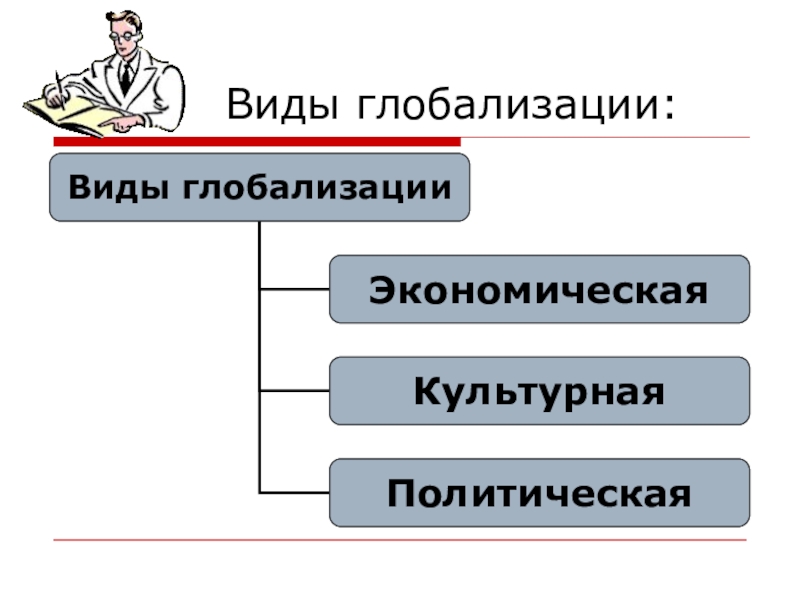 Виды глобализации:

Виды глобализации

Экономическая

Культурная

Политическая